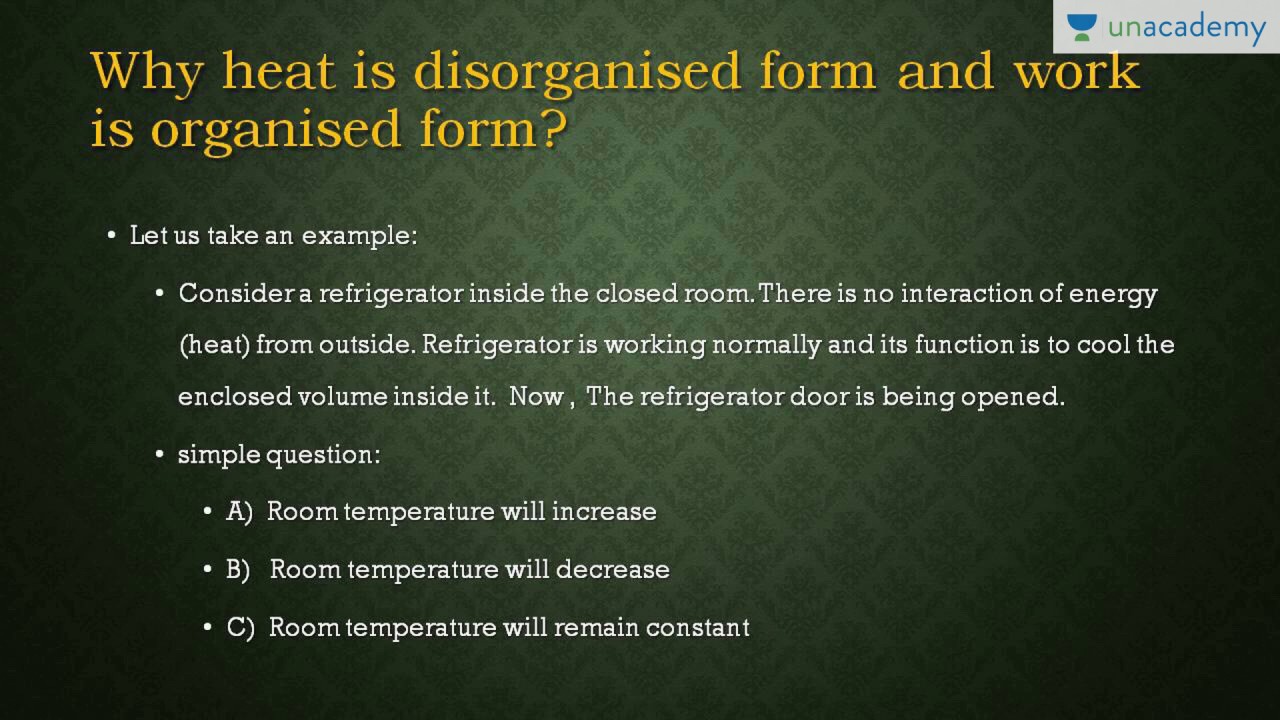 unacademy

Why heat is disorganised form and work is organised form?

• Let us take an example:

• Consider a refrigerator inside the closed room. There is no interaction of energy (heat) from outside. Refrigerator is working normally and its function is to cool the enclosed volume inside it. Now , The refrigerator door is being opened.

• simple question:

• A) Room temperature will increase

• B) Room temperature will decrease

• C) Room temperature will remain constant